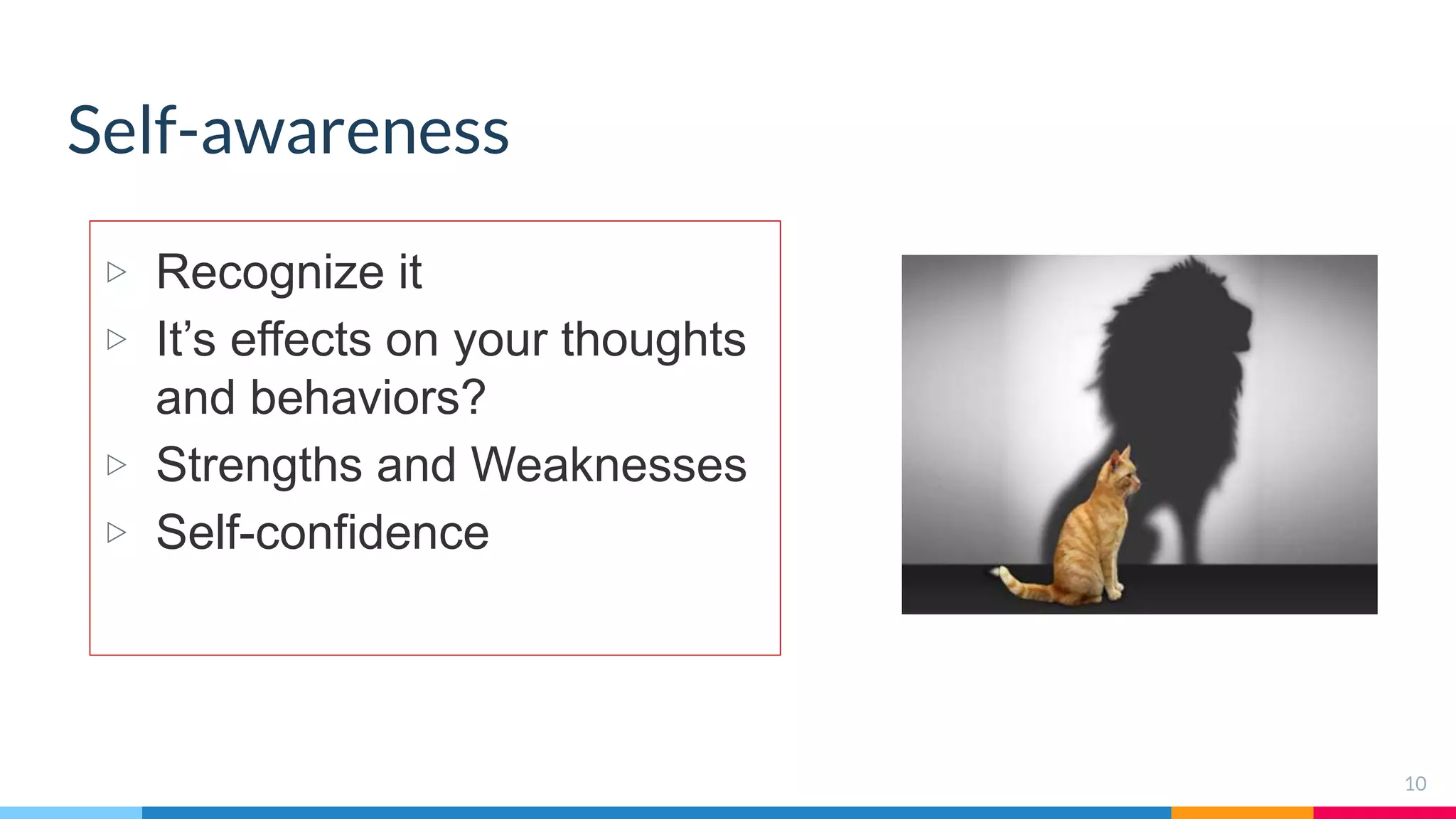 Self-awareness

▷ Recognize it
▷ It’s effects on your thoughts and behaviors?
▷ Strengths and Weaknesses
▷ Self-confidence

10